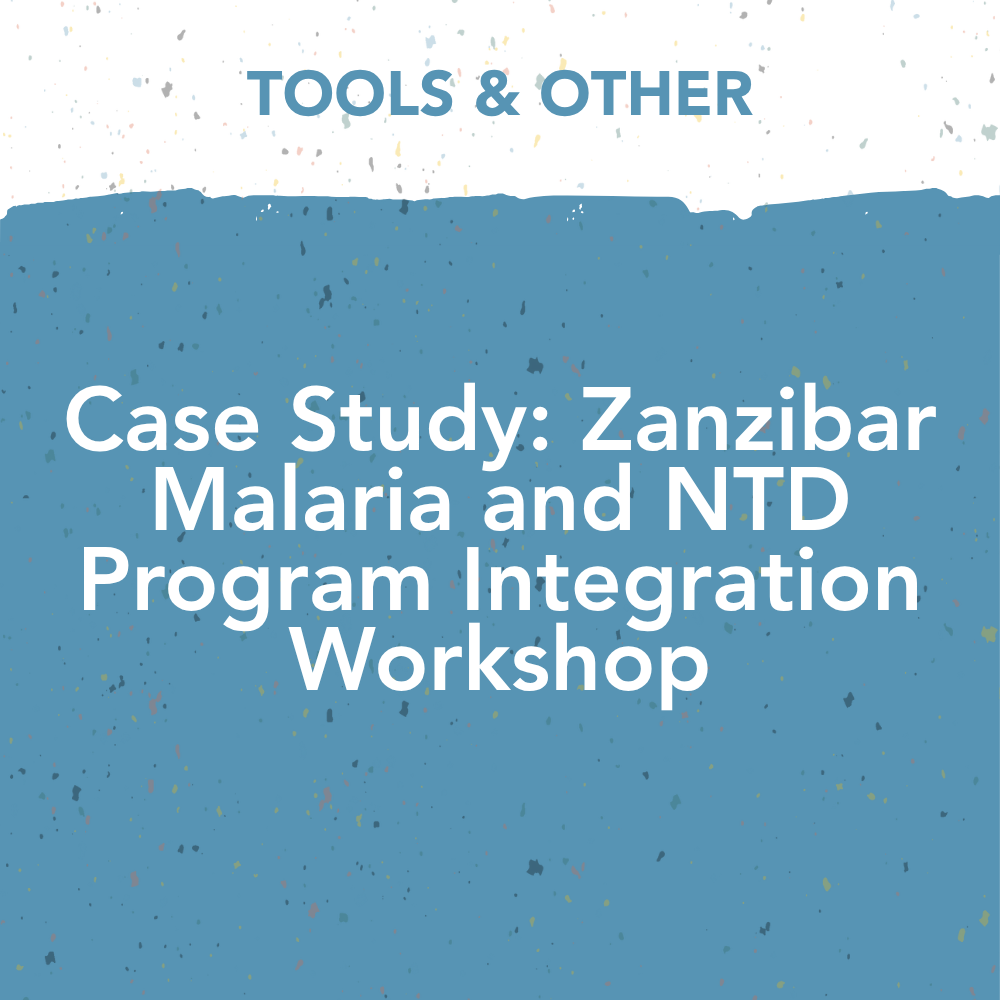 TOOLS & OTHER

Case Study: Zanzibar Malaria and NTD Program Integration Workshop